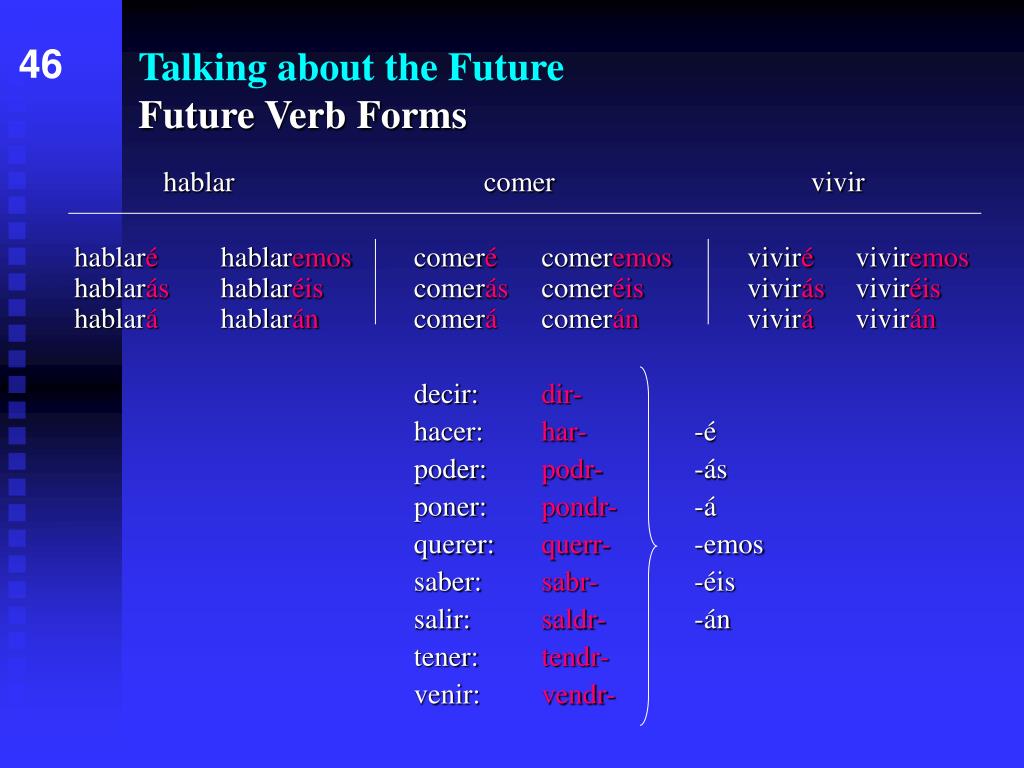 46

Talking about the Future
Future Verb Forms

| hablar | | comer | | vivir | |
|---|---|---|---|---|---|
| hablaré | hablaremos | comeré | comeremos | viviré | viviremos |
| hablarás | hablaréis | comerás | comeréis | vivirás | viviréis |
| hablará | hablarán | comerá | comerán | vivirá | vivirán |

decir: dir-
hacer: har-
poder: podr-
poner: pondr-
querer: querr-
saber: sabr-
salir: saldr-
tener: tendr-
venir: vendr-

-é
-ás
-á
-emos
-éis
-án